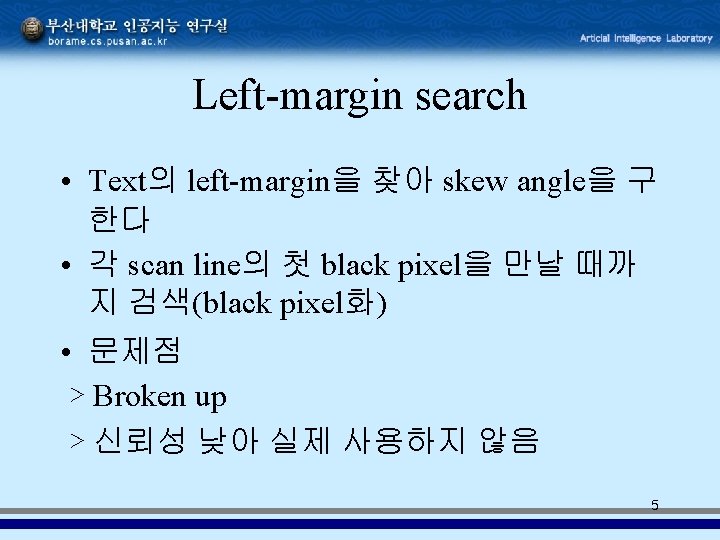 부산대학교 인공지능 연구실
borame.cs.pusan.ac.kr

Articial Intelligence Laboratory

Left-margin search

• Text의 left-margin을 찾아 skew angle을 구한다

• 각 scan line의 첫 black pixel을 만날 때까지 검색(black pixel화)

• 문제점

> Broken up

> 신뢰성 낮아 실제 사용하지 않음

5